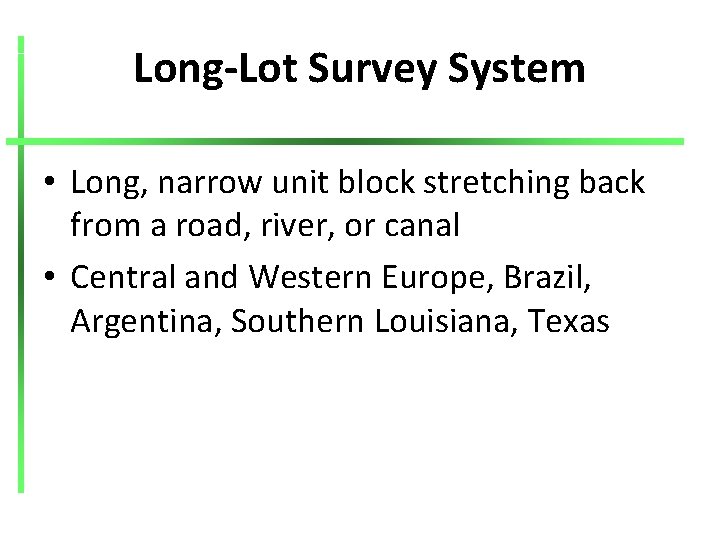 Long-Lot Survey System

• Long, narrow unit block stretching back from a road, river, or canal
• Central and Western Europe, Brazil, Argentina, Southern Louisiana, Texas